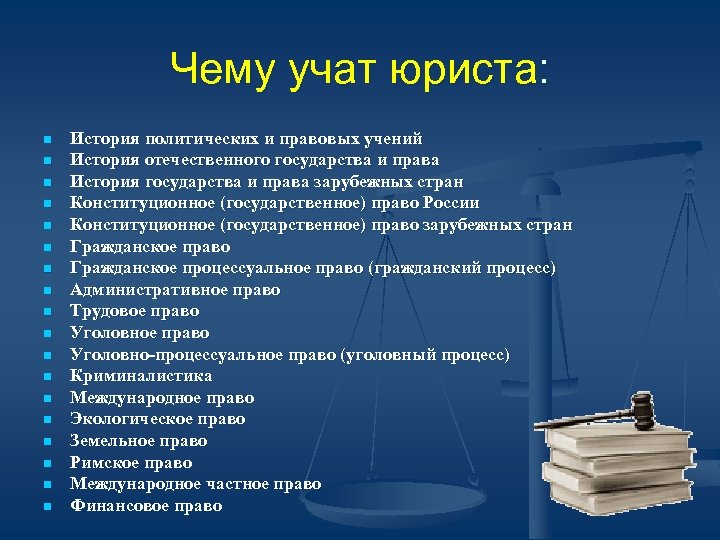 Чему учат юриста:

- История политических и правовых учений
- История отечественного государства и права
- История государства и права зарубежных стран
- Конституционное (государственное) право России
- Конституционное (государственное) право зарубежных стран
- Гражданское право
- Гражданское процессуальное право (гражданский процесс)
- Административное право
- Трудовое право
- Уголовное право
- Уголовно-процессуальное право (уголовный процесс)
- Криминалистика
- Международное право
- Экологическое право
- Земельное право
- Римское право
- Международное частное право
- Финансовое право